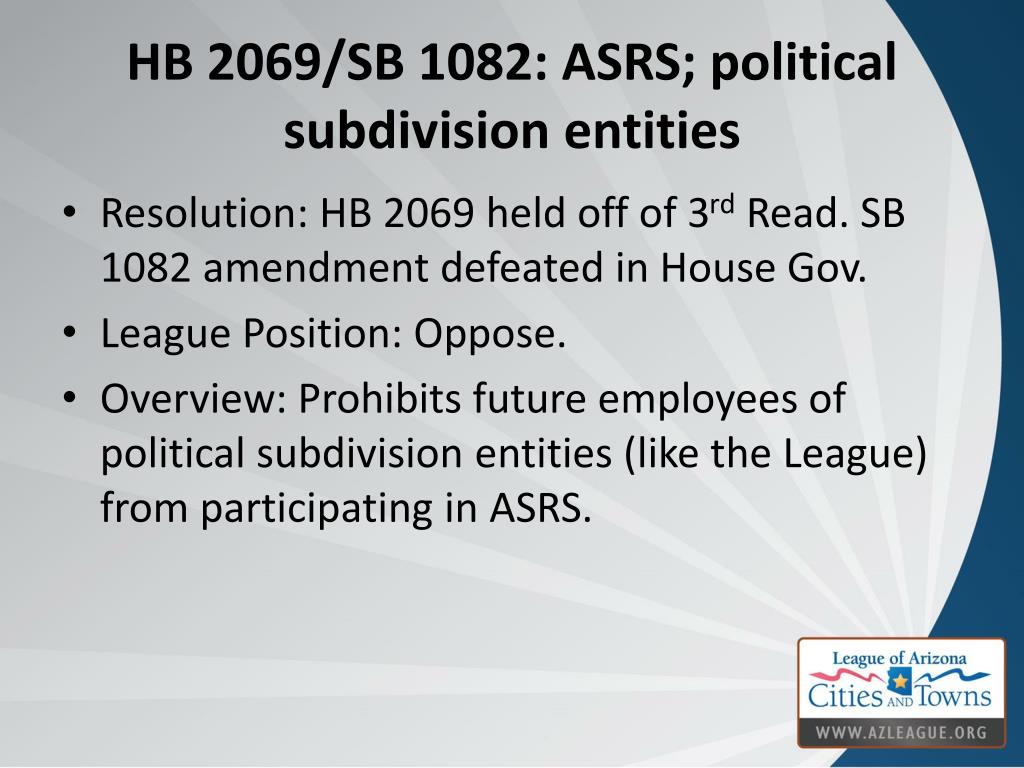 HB 2069/SB 1082: ASRS; political subdivision entities

• Resolution: HB 2069 held off of 3$^{rd}$ Read. SB 1082 amendment defeated in House Gov.
• League Position: Oppose.
• Overview: Prohibits future employees of political subdivision entities (like the League) from participating in ASRS.

League of Arizona
Cities AND Towns
WWW.AZLEAGUE.ORG